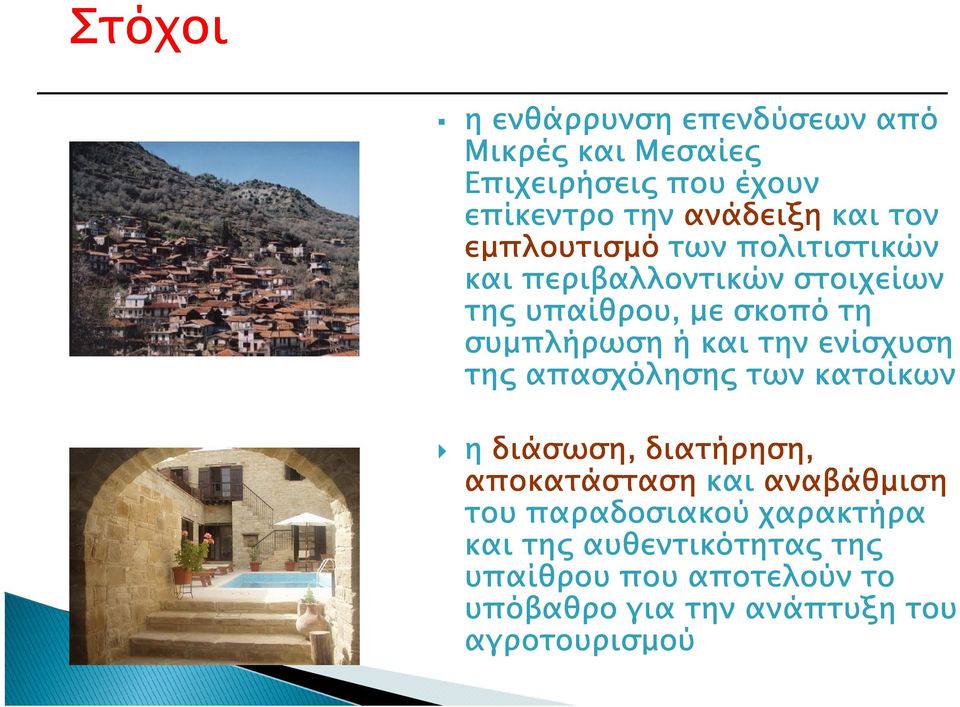 Στόχοι

▪ η ενθάρρυνση επενδύσεων από Μικρές και Μεσαίες Επιχειρήσεις που έχουν επίκεντρο την ανάδειξη και τον εμπλουτισμό των πολιτιστικών και περιβαλλοντικών στοιχείων της υπαίθρου, με σκοπό τη συμπλήρωση ή και την ενίσχυση της απασχόλησης των κατοίκων

▸ η διάσωση, διατήρηση, αποκατάσταση και αναβάθμιση του παραδοσιακού χαρακτήρα και της αυθεντικότητας της υπαίθρου που αποτελούν το υπόβαθρο για την ανάπτυξη του αγροτουρισμού